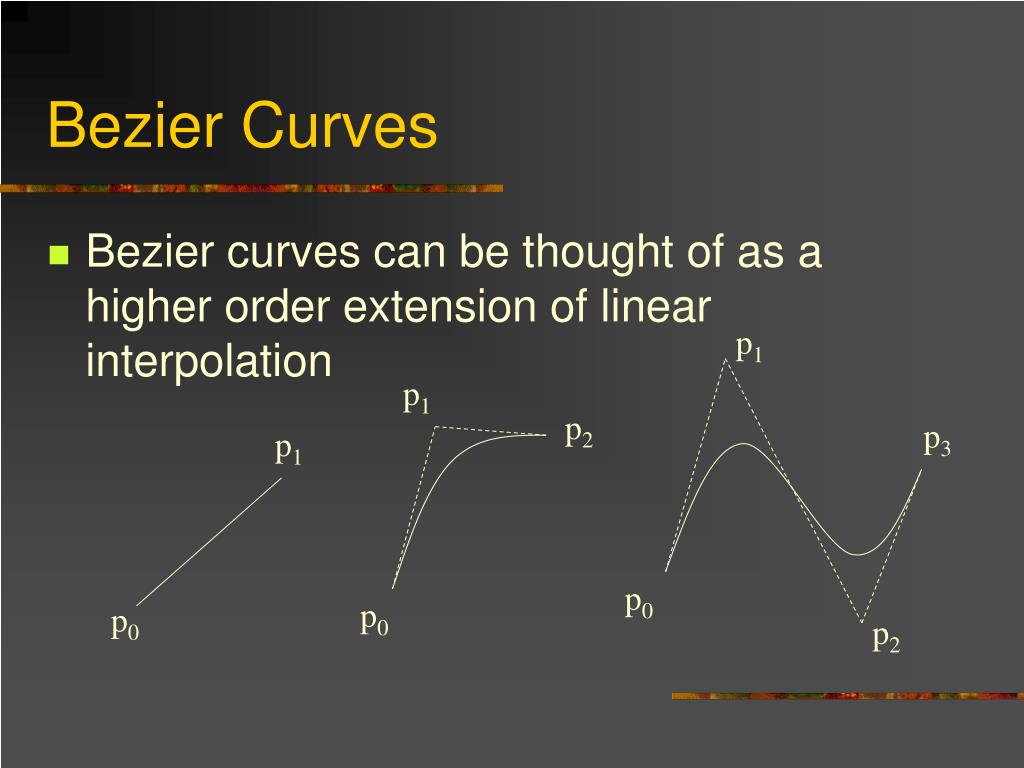 Bezier Curves

Bezier curves can be thought of as a higher order extension of linear interpolation

$p_1$

$p_0$

$p_1$

$p_2$

$p_0$

$p_1$

$p_3$

$p_0$

$p_2$